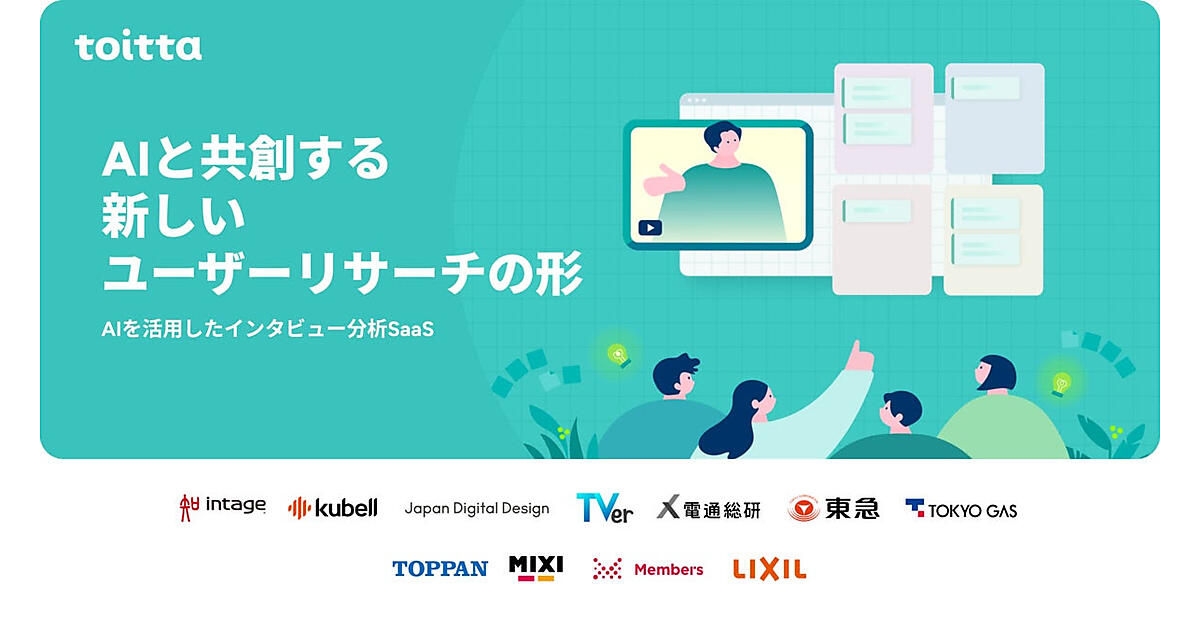 toitta

AIと共創する
新しい
ユーザーリサーチの形

AIを活用したインタビュー分析SaaS

intage kubell Japan Digital Design TVer 電通総研 東急 TOKYO GAS

TOPPAN MIXI Members LIXIL